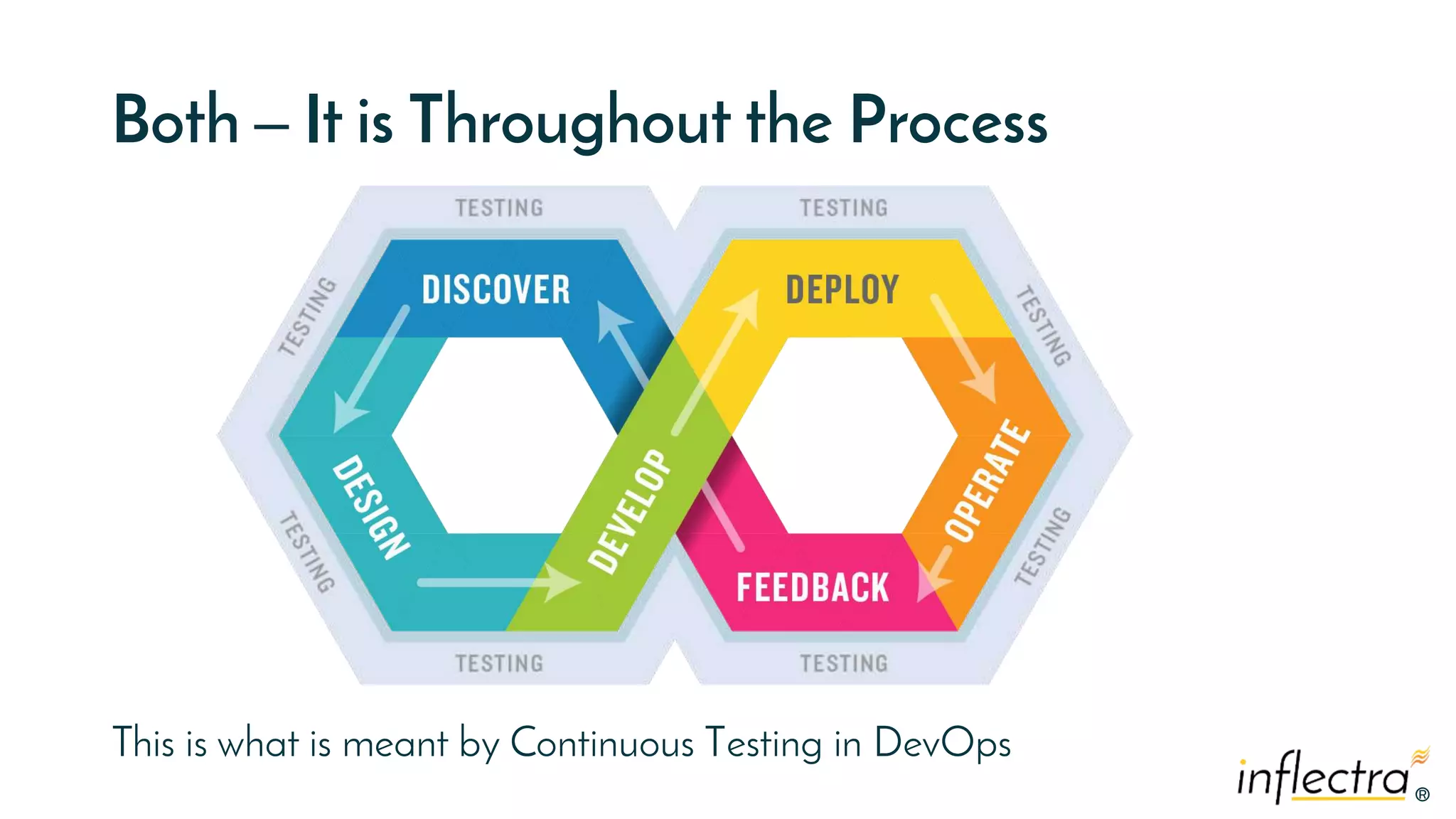 Both – It is Throughout the Process

TESTING

TESTING

TESTING

DISCOVER

DEPLOY

TESTING

DESIGN

DEVELOP

OPERATE

TESTING

FEEDBACK

TESTING

TESTING

TESTING

This is what is meant by Continuous Testing in DevOps

inflectra®